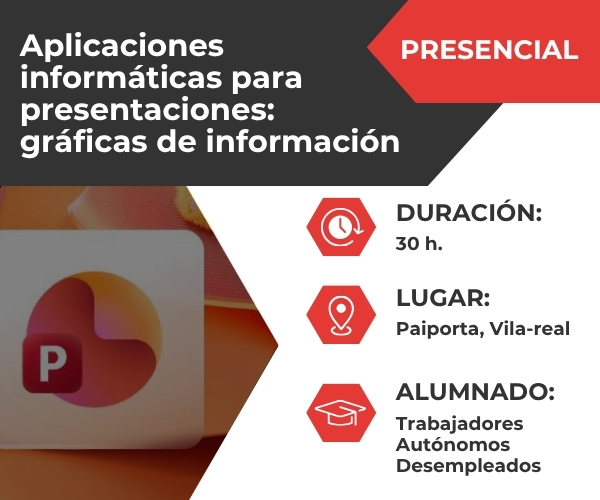 Aplicaciones informáticas para presentaciones: gráficas de información

PRESENCIAL

P

DURACIÓN:
30 h.

LUGAR:
Paiporta, Vila-real

ALUMNADO:
Trabajadores
Autónomos
Desempleados